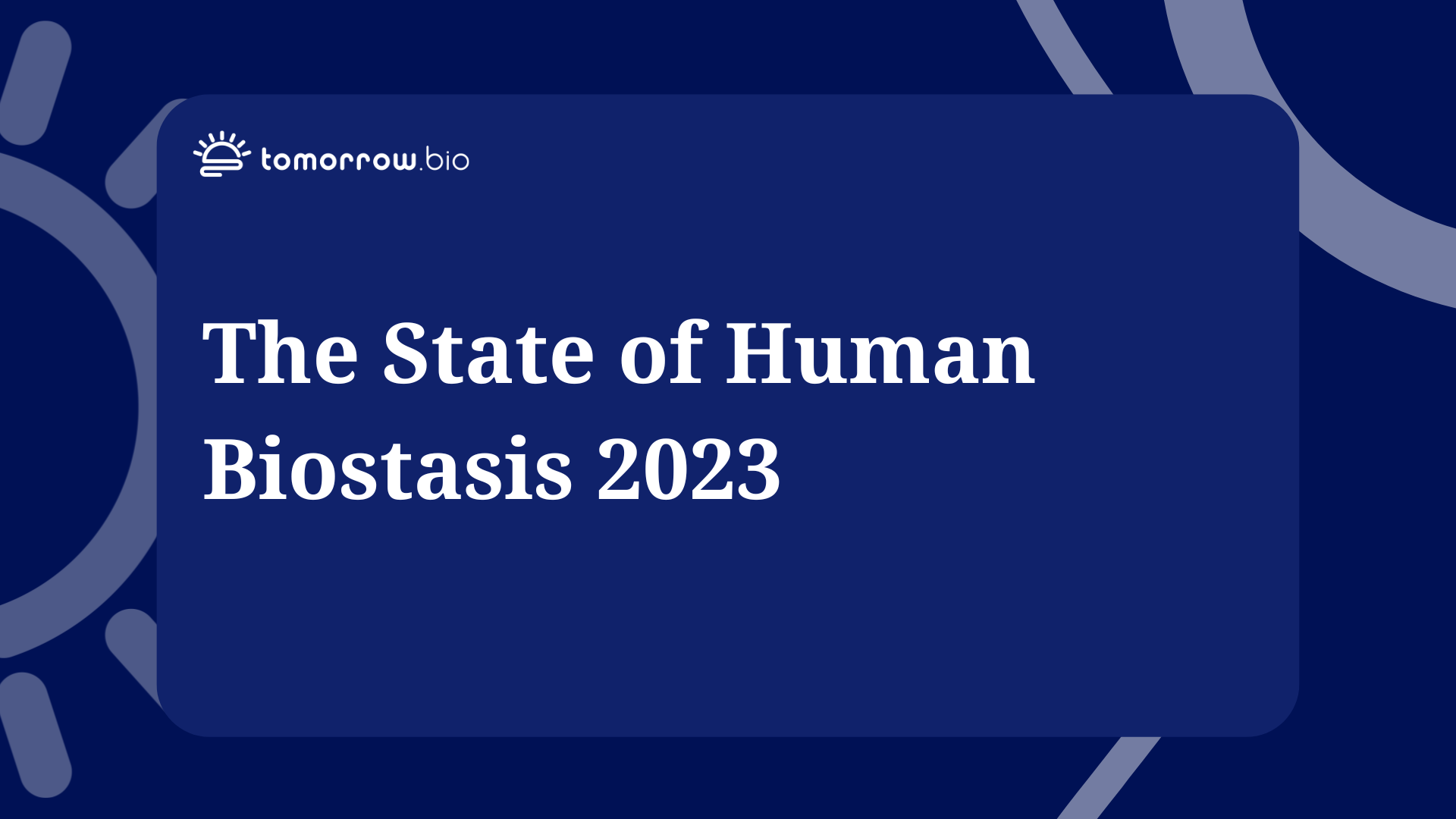 tomorrow.bio

The State of Human Biostasis 2023